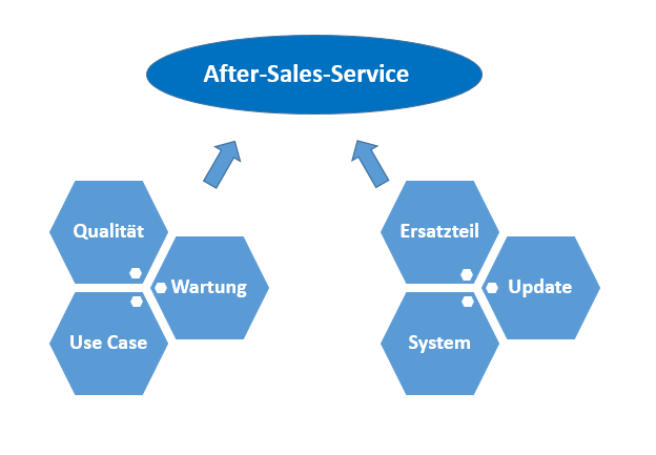 After-Sales-Service

Qualität

Wartung

Use Case

Ersatzteil

Update

System